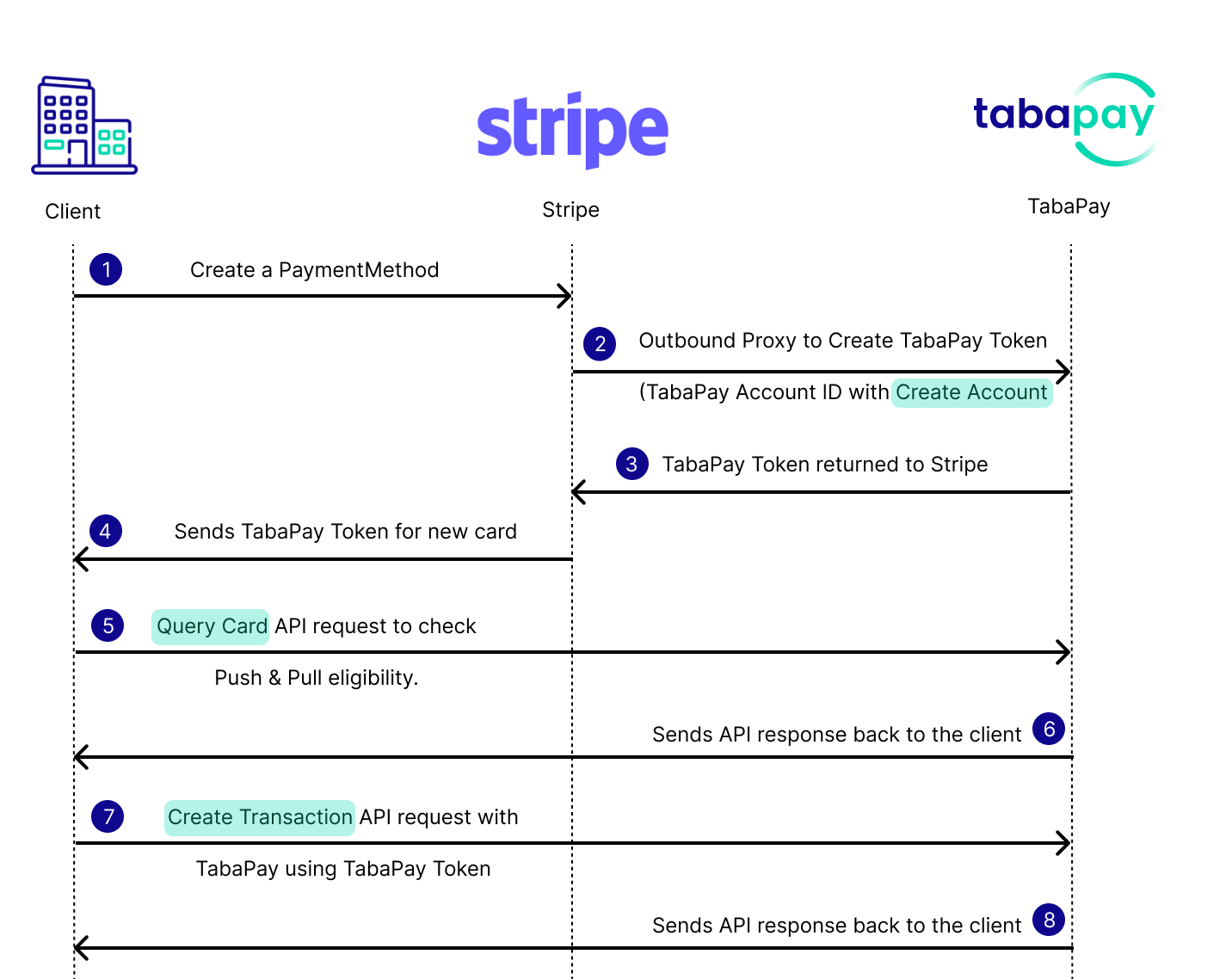 stripe

tabapay

Client

Stripe

TabaPay

1 Create a PaymentMethod

2 Outbound Proxy to Create TabaPay Token

(TabaPay Account ID with Create Account

3 TabaPay Token returned to Stripe

4 Sends TabaPay Token for new card

5 Query Card API request to check

Push & Pull eligibility.

Sends API response back to the client 6

7 Create Transaction API request with

TabaPay using TabaPay Token

Sends API response back to the client 8